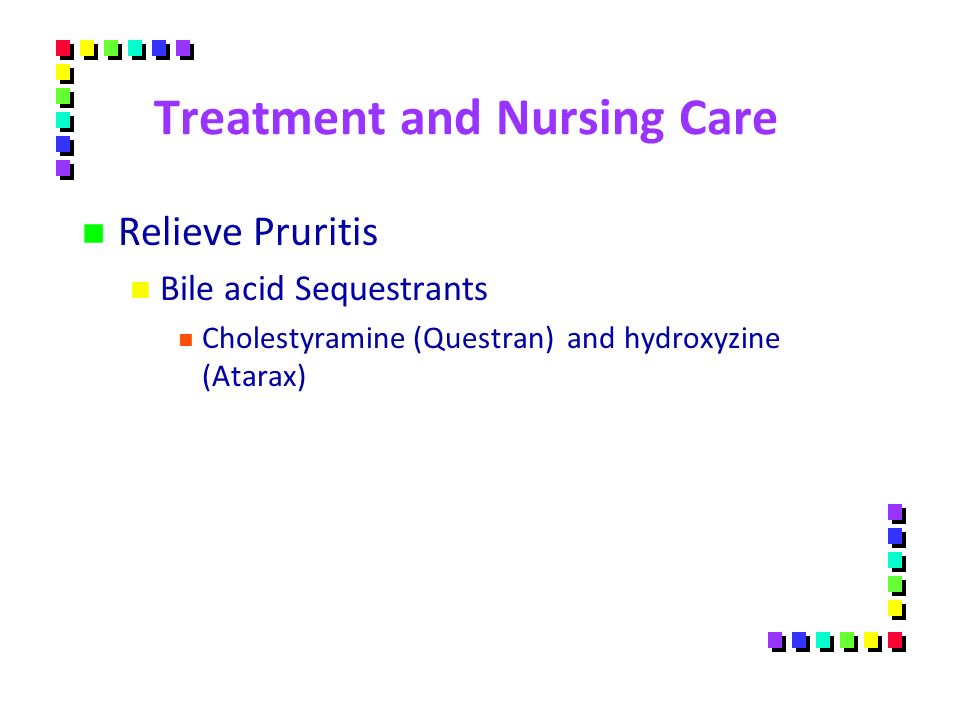 Treatment and Nursing Care

Relieve Pruritis

Bile acid Sequestrants

Cholestyramine (Questran) and hydroxyzine (Atarax)